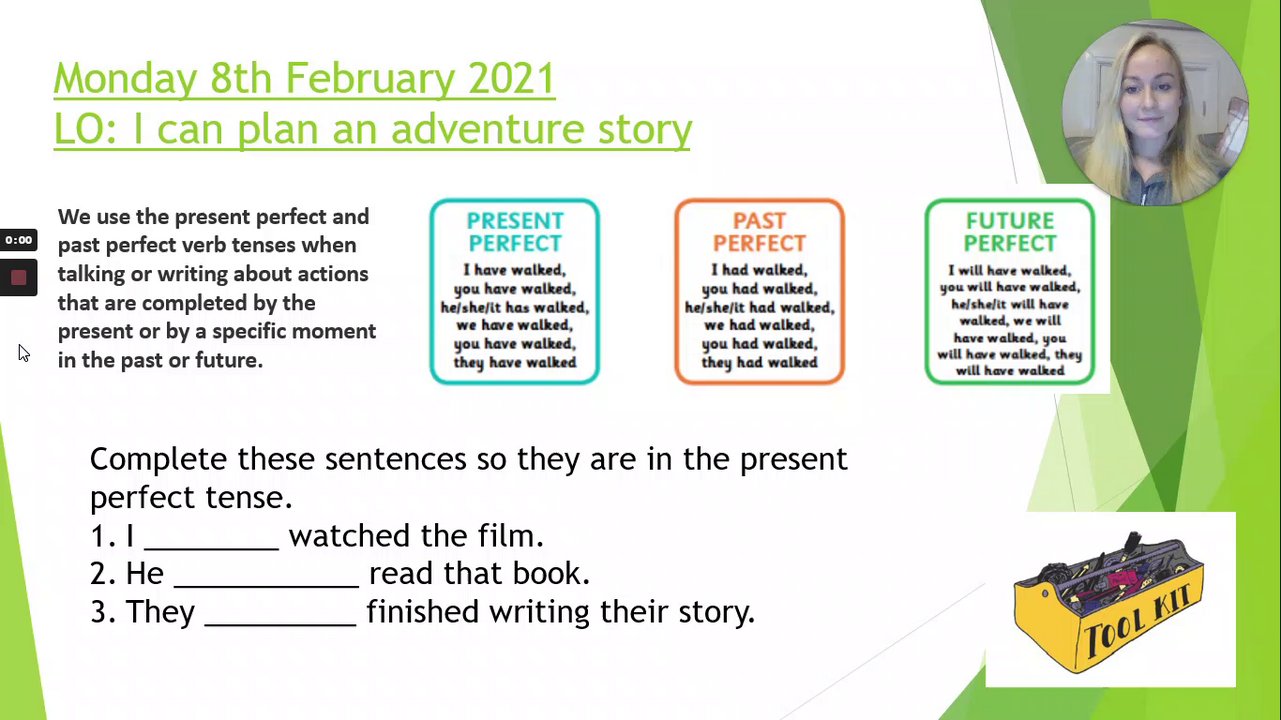 Monday 8th February 2021
LO: I can plan an adventure story

0:00

We use the present perfect and past perfect verb tenses when talking or writing about actions that are completed by the present or by a specific moment in the past or future.

PRESENT PERFECT
I have walked, you have walked, he/she/it has walked, we have walked, you have walked, they have walked

PAST PERFECT
I had walked, you had walked, he/she/it had walked, we had walked, you had walked, they had walked

FUTURE PERFECT
I will have walked, you will have walked, he/she/it will have walked, we will have walked, you will have walked, they will have walked

Complete these sentences so they are in the present perfect tense.
1. I _________ watched the film.
2. He ____________ read that book.
3. They __________ finished writing their story.

TOOL KIT